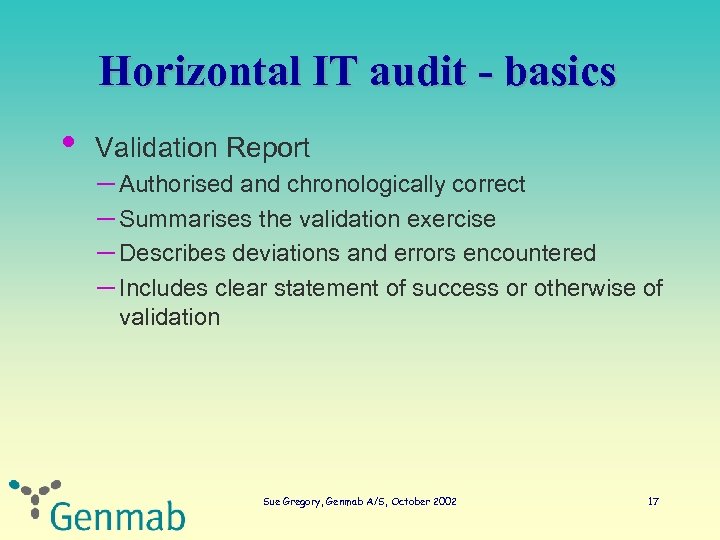 Horizontal IT audit - basics

• Validation Report
– Authorised and chronologically correct
– Summarises the validation exercise
– Describes deviations and errors encountered
– Includes clear statement of success or otherwise of validation

Genmab

Sue Gregory, Genmab A/S, October 2002

17